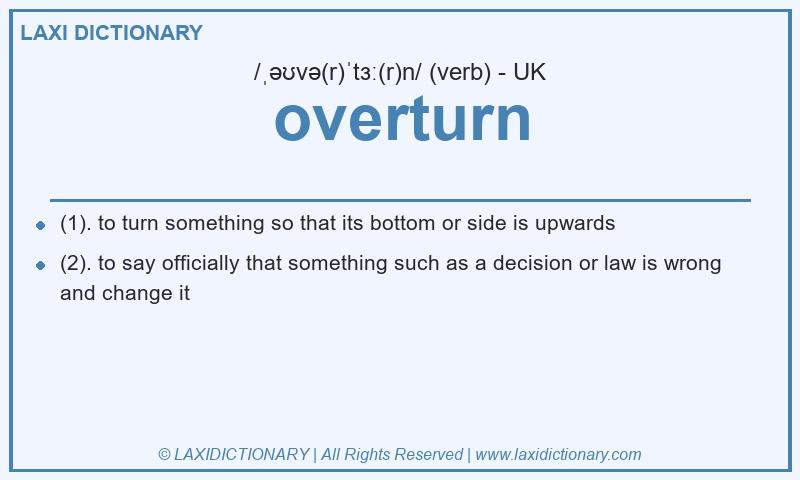 LAXI DICTIONARY

/ˌəʊvə(r)ˈtɜː(r)n/ (verb) - UK

overturn

- (1). to turn something so that its bottom or side is upwards
- (2). to say officially that something such as a decision or law is wrong and change it

© LAXIDICTIONARY | All Rights Reserved | www.laxidictionary.com